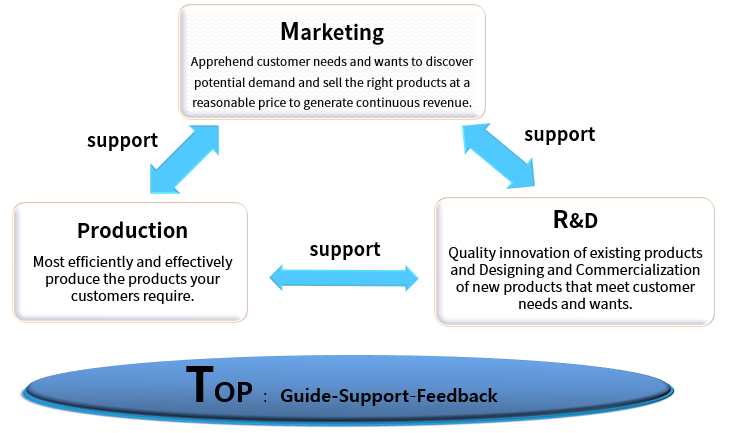 Marketing

Apprehend customer needs and wants to discover potential demand and sell the right products at a reasonable price to generate continuous revenue.

support

support

Production

Most efficiently and effectively produce the products your customers require.

support

R&D

Quality innovation of existing products and Designing and Commercialization of new products that meet customer needs and wants.

TOP : Guide-Support-Feedback